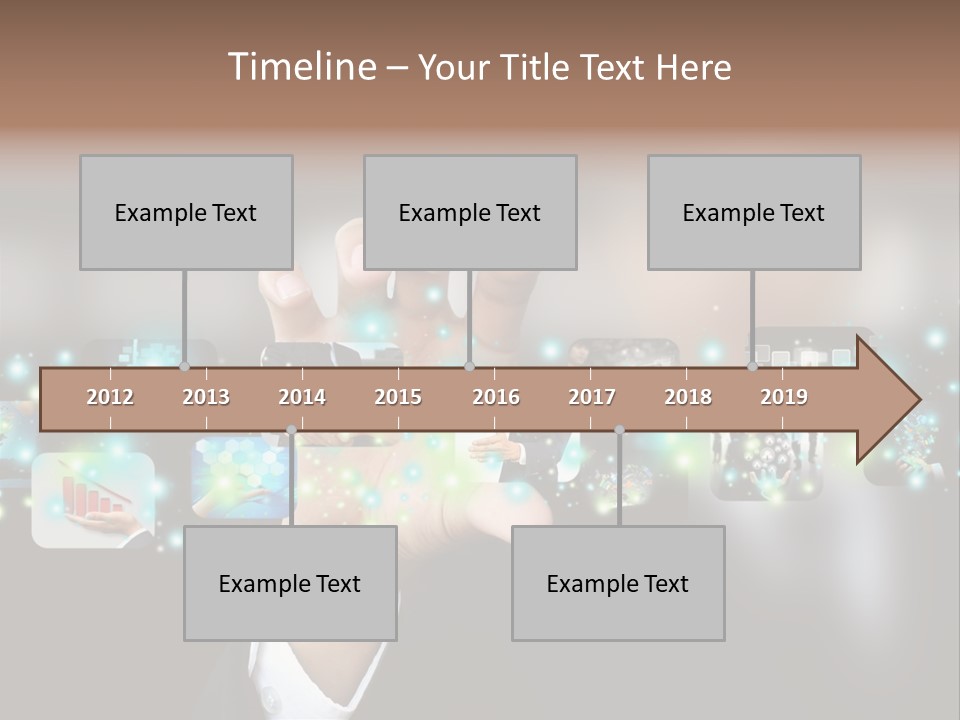 Timeline – Your Title Text Here

Example Text

Example Text

Example Text

2012 2013 2014 2015 2016 2017 2018 2019

Example Text

Example Text